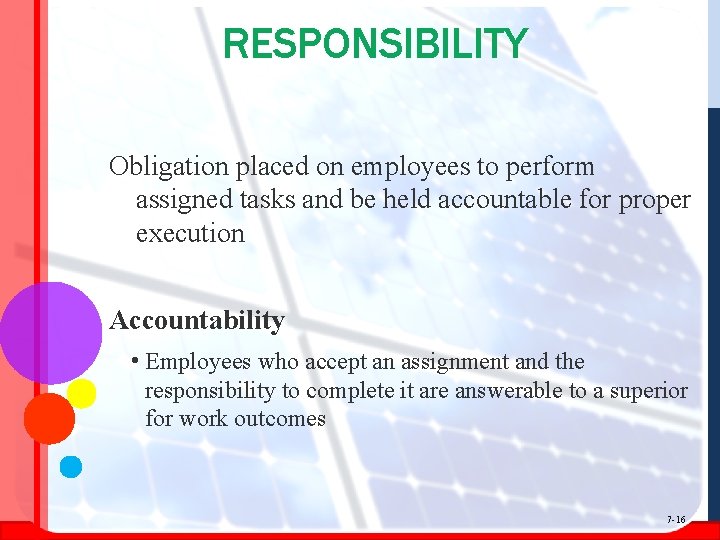 RESPONSIBILITY

Obligation placed on employees to perform assigned tasks and be held accountable for proper execution

Accountability

• Employees who accept an assignment and the responsibility to complete it are answerable to a superior for work outcomes

7-16